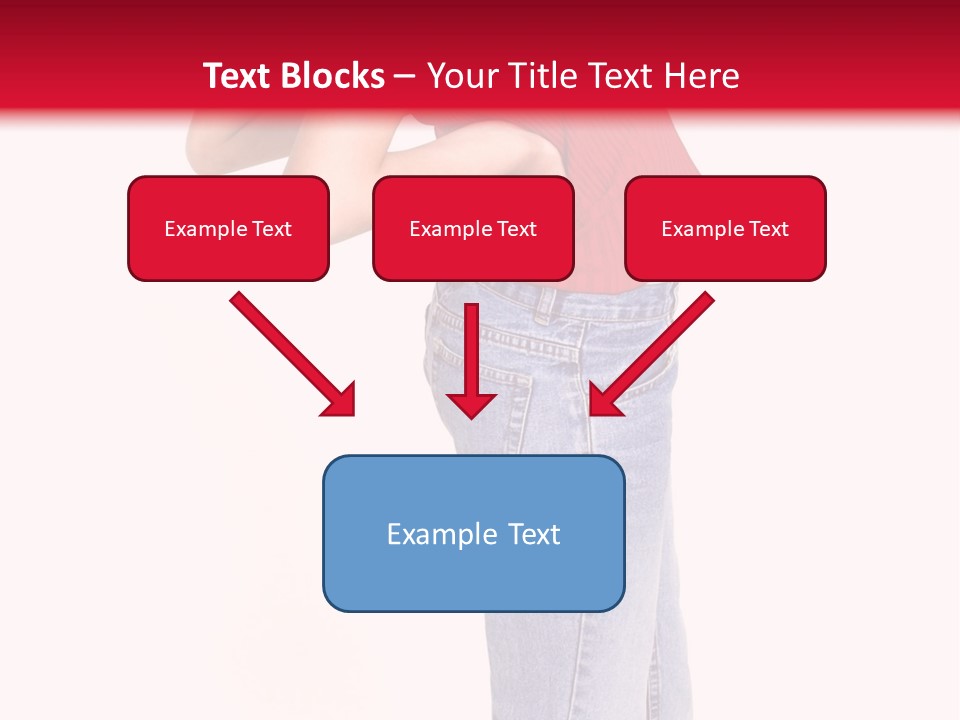 Text Blocks – Your Title Text Here

Example Text

Example Text

Example Text

Example Text